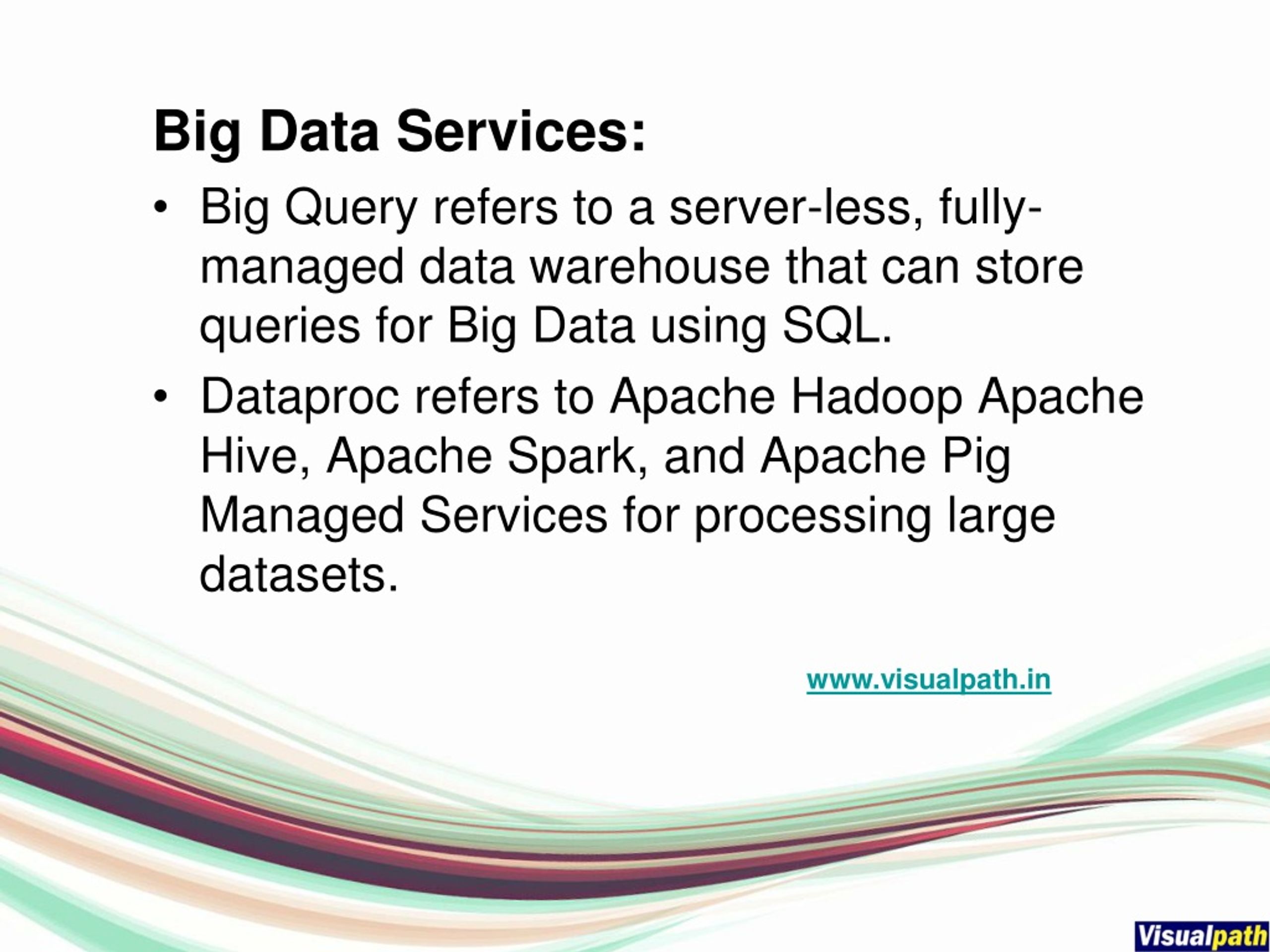 Big Data Services:

• Big Query refers to a server-less, fully-managed data warehouse that can store queries for Big Data using SQL.

• Dataproc refers to Apache Hadoop Apache Hive, Apache Spark, and Apache Pig Managed Services for processing large datasets.

www.visualpath.in

Visualpath